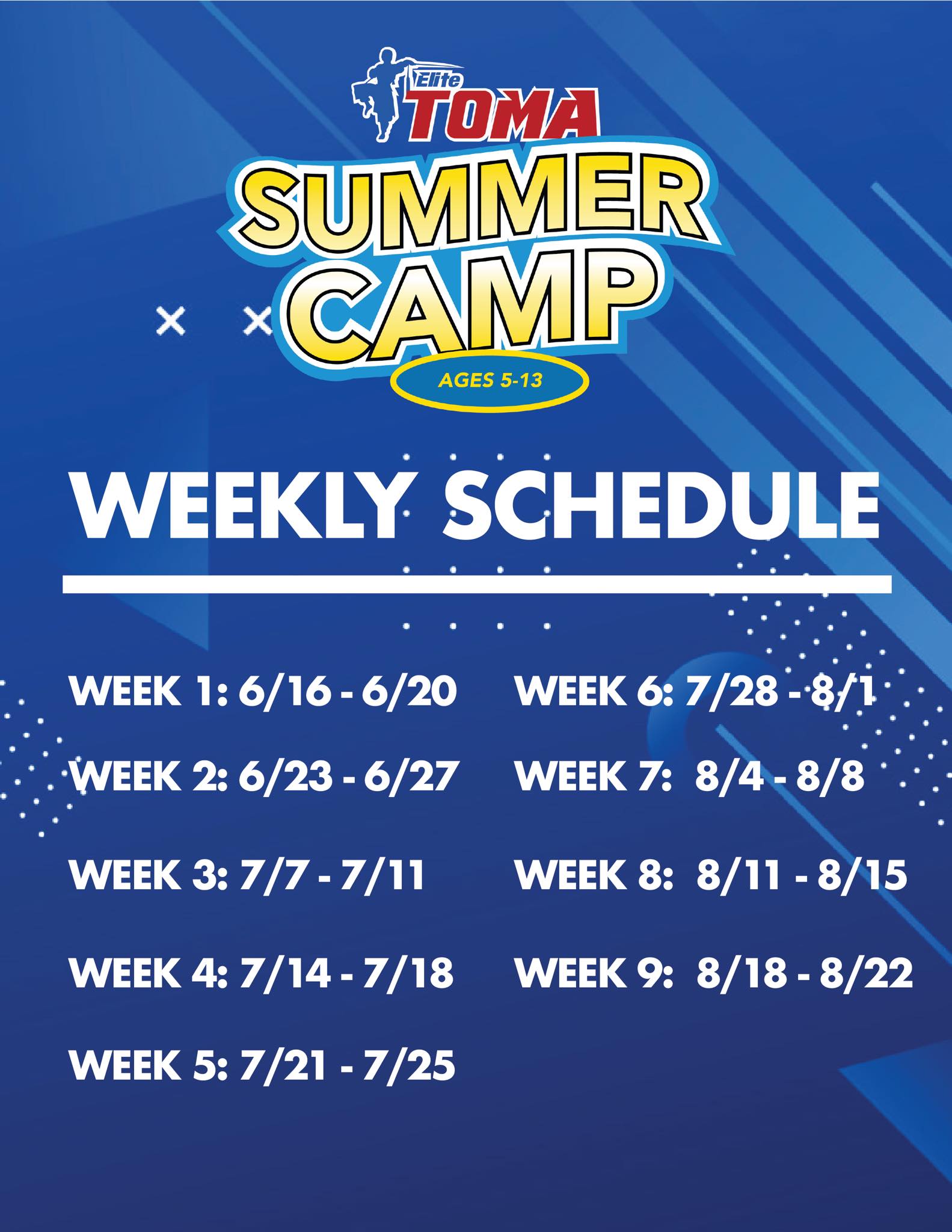 Elite TOMA

SUMMER CAMP

AGES 5-13

WEEKLY SCHEDULE

WEEK 1: 6/16 - 6/20

WEEK 2: 6/23 - 6/27

WEEK 3: 7/7 - 7/11

WEEK 4: 7/14 - 7/18

WEEK 5: 7/21 - 7/25

WEEK 6: 7/28 - 8/1

WEEK 7: 8/4 - 8/8

WEEK 8: 8/11 - 8/15

WEEK 9: 8/18 - 8/22